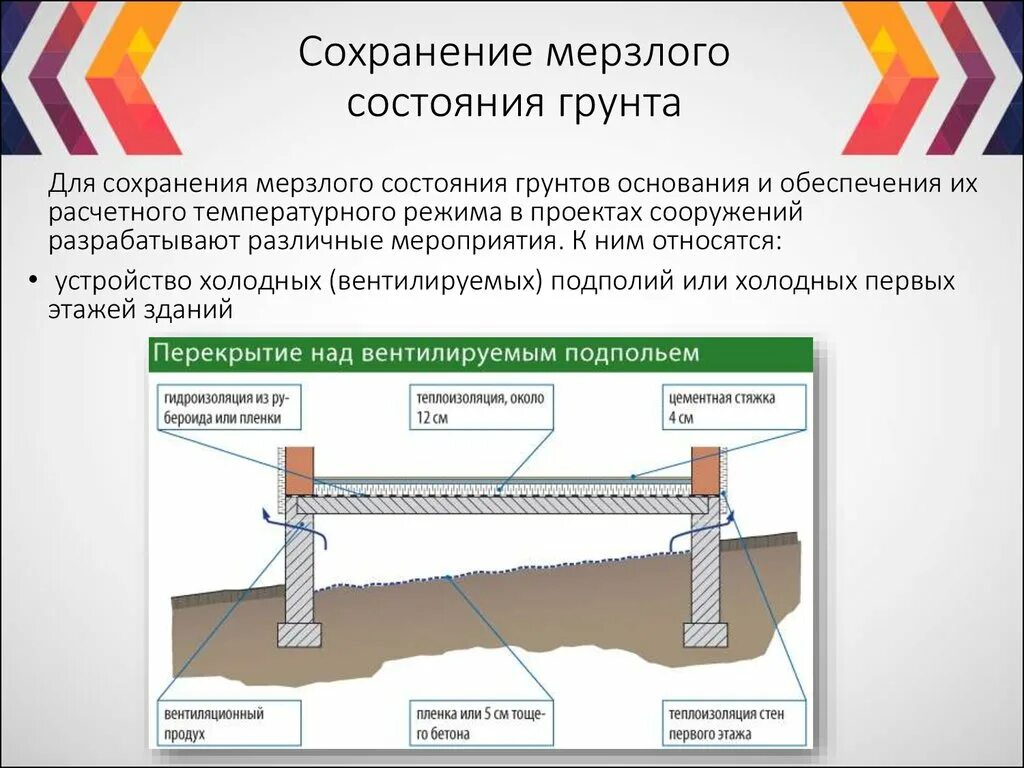 Сохранение мерзлого состояния грунта

Для сохранения мерзлого состояния грунтов основания и обеспечения их расчетного температурного режима в проектах сооружений разрабатывают различные мероприятия. К ним относятся:

• устройство холодных (вентилируемых) подполий или холодных первых этажей зданий

Перекрытие над вентилируемым подпольем

гидроизоляция из рубероида или пленки

теплоизоляция, около 12 см

цементная стяжка 4 см

вентиляционный продух

пленка или 5 см тощего бетона

теплоизоляция стен первого этажа